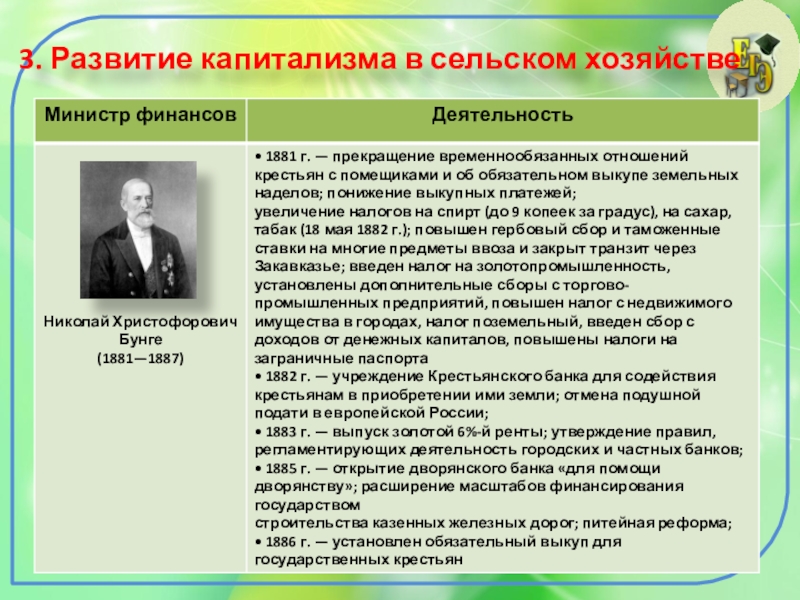 3. Развитие капитализма в сельском хозяйстве

ЕГЭ

| Министр финансов | Деятельность |
|---|---|
| Николай Христофорович Бунге (1881—1887) | • 1881 г. — прекращение временнообязанных отношений крестьян с помещиками и об обязательном выкупе земельных наделов; понижение выкупных платежей; увеличение налогов на спирт (до 9 копеек за градус), на сахар, табак (18 мая 1882 г.); повышен гербовый сбор и таможенные ставки на многие предметы ввоза и закрыт транзит через Закавказье; введен налог на золотопромышленность, установлены дополнительные сборы с торгово-промышленных предприятий, повышен налог с недвижимого имущества в городах, налог поземельный, введен сбор с доходов от денежных капиталов, повышены налоги на заграничные паспорта • 1882 г. — учреждение Крестьянского банка для содействия крестьянам в приобретении ими земли; отмена подушной подати в европейской России; • 1883 г. — выпуск золотой 6%-й ренты; утверждение правил, регламентирующих деятельность городских и частных банков; • 1885 г. — открытие дворянского банка «для помощи дворянству»; расширение масштабов финансирования государством строительства казенных железных дорог; питейная реформа; • 1886 г. — установлен обязательный выкуп для государственных крестьян |